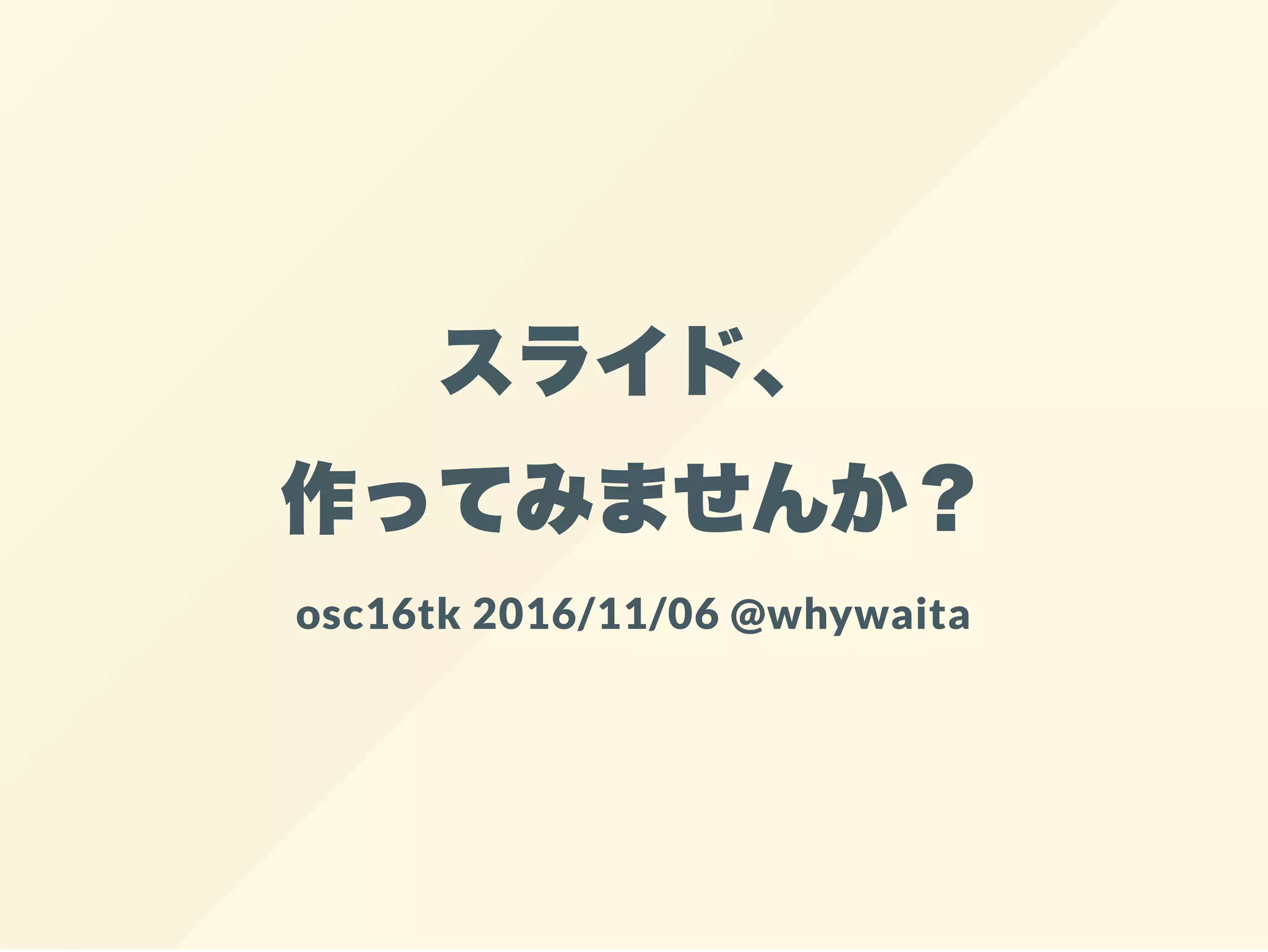 スライド、
作ってみませんか？

osc16tk 2016/11/06 @whywaita